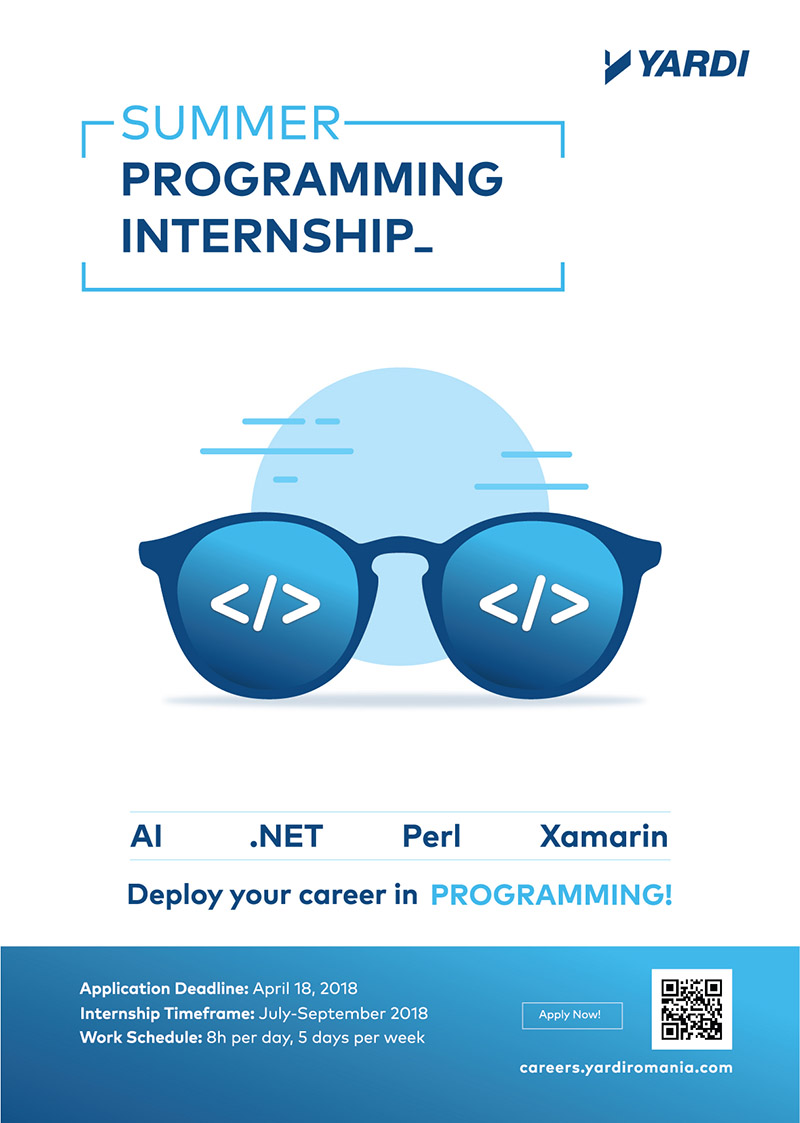 YARDI

SUMMER
PROGRAMMING
INTERNSHIP_

</>  </>

AI .NET Perl Xamarin

Deploy your career in PROGRAMMING!

Application Deadline: April 18, 2018
Internship Timeframe: July-September 2018
Work Schedule: 8h per day, 5 days per week

Apply Now!

careers.yardiromania.com